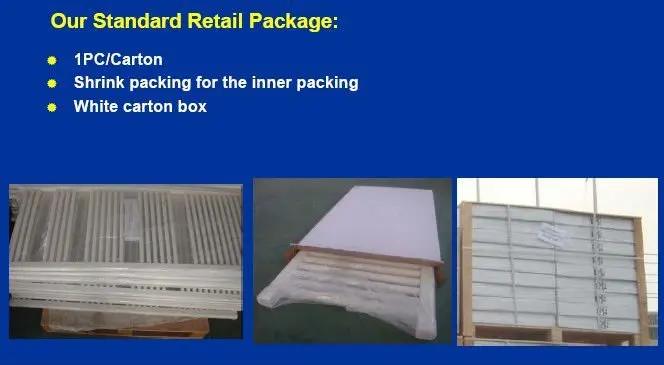 Our Standard Retail Package:

- 1PC/Carton
- Shrink packing for the inner packing
- White carton box